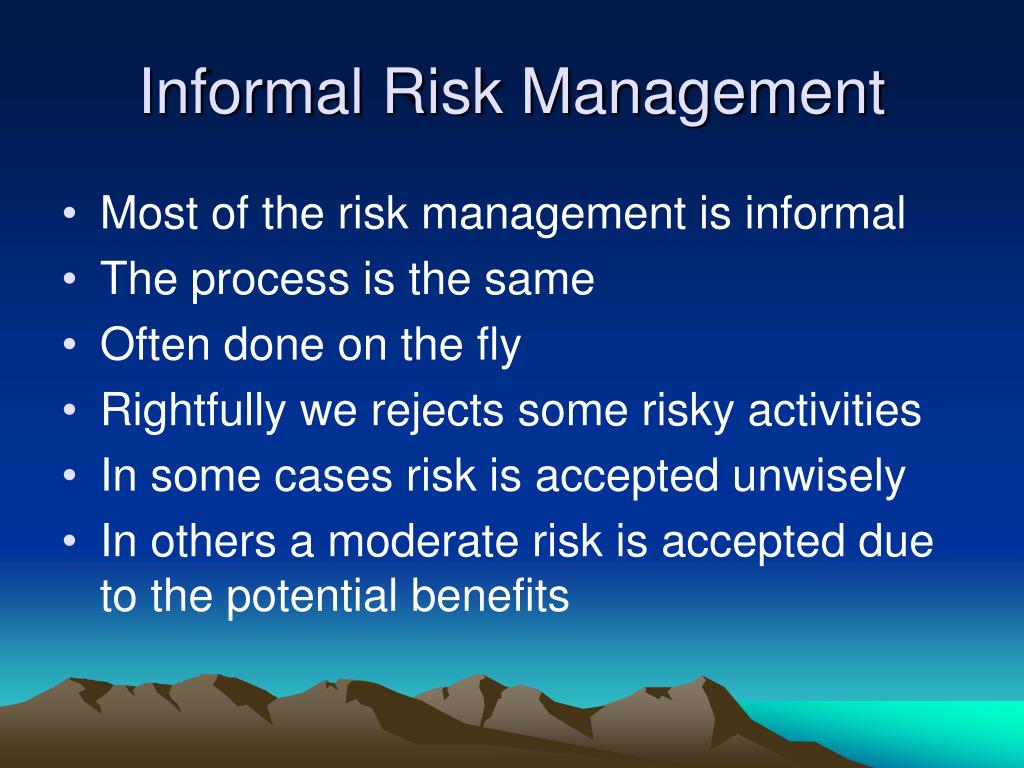 Informal Risk Management

• Most of the risk management is informal
• The process is the same
• Often done on the fly
• Rightfully we rejects some risky activities
• In some cases risk is accepted unwisely
• In others a moderate risk is accepted due to the potential benefits